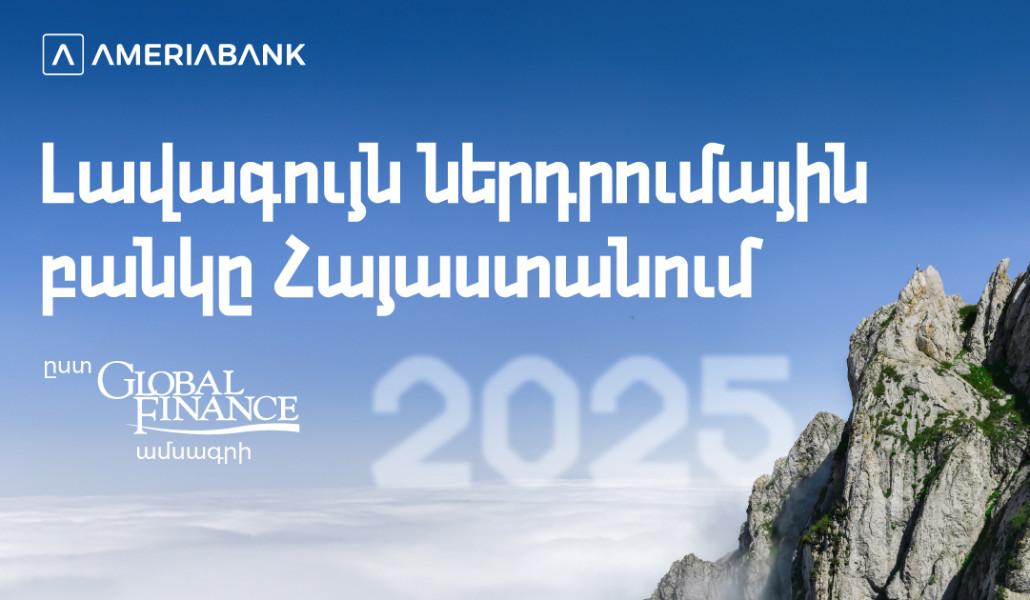 AMERIABANK

Լավագույն ներդրումային բանկը Հայաստանում

ըստ GLOBAL FINANCE ամսագրի

2025